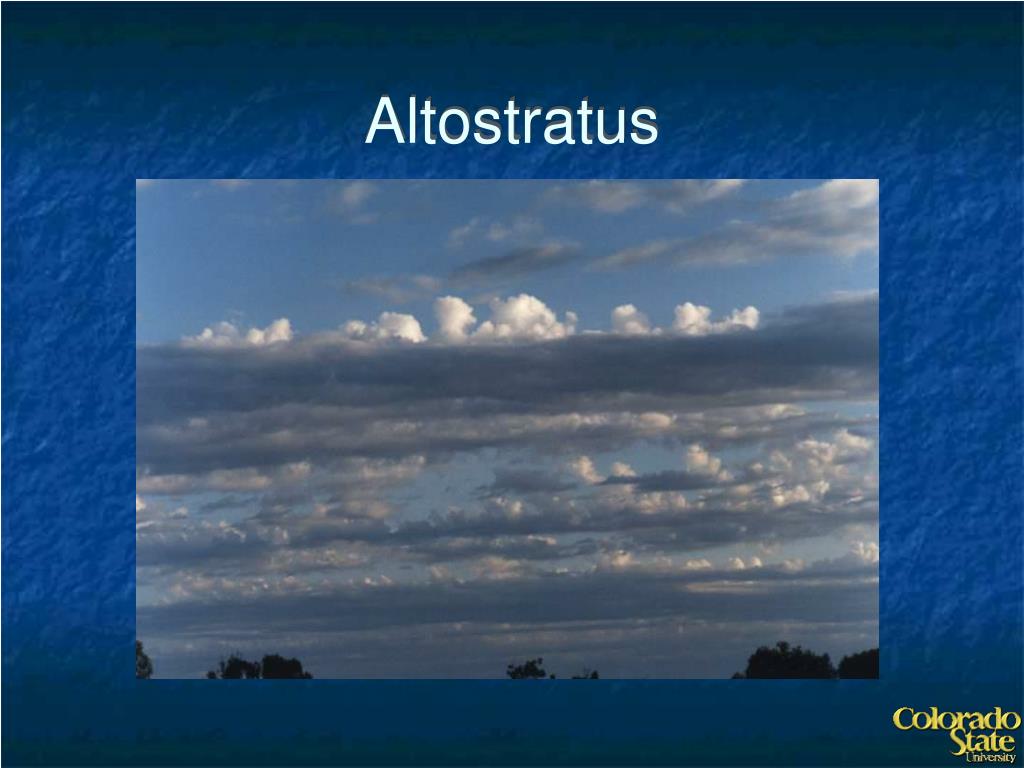 Altostratus

Colorado State University